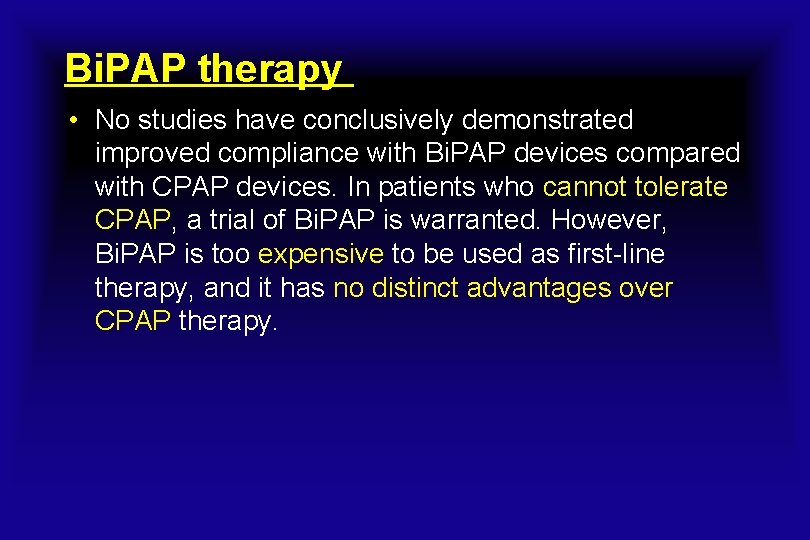 BiPAP therapy

• No studies have conclusively demonstrated improved compliance with BiPAP devices compared with CPAP devices. In patients who cannot tolerate CPAP, a trial of BiPAP is warranted. However, BiPAP is too expensive to be used as first-line therapy, and it has no distinct advantages over CPAP therapy.